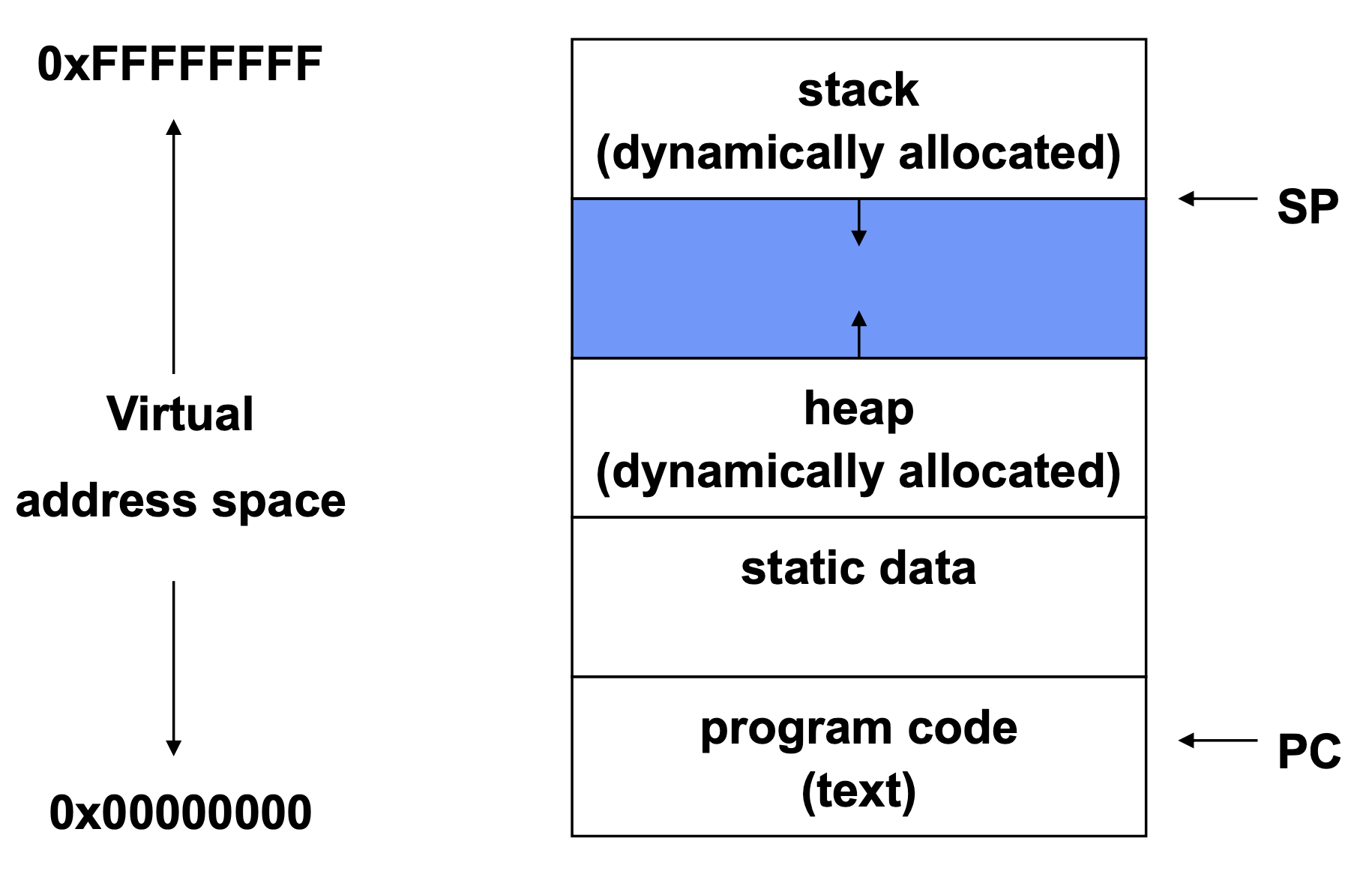 0xFFFFFFFF

Virtual
address space

0x00000000

stack
(dynamically allocated)

SP

heap
(dynamically allocated)

static data

program code
(text)

PC